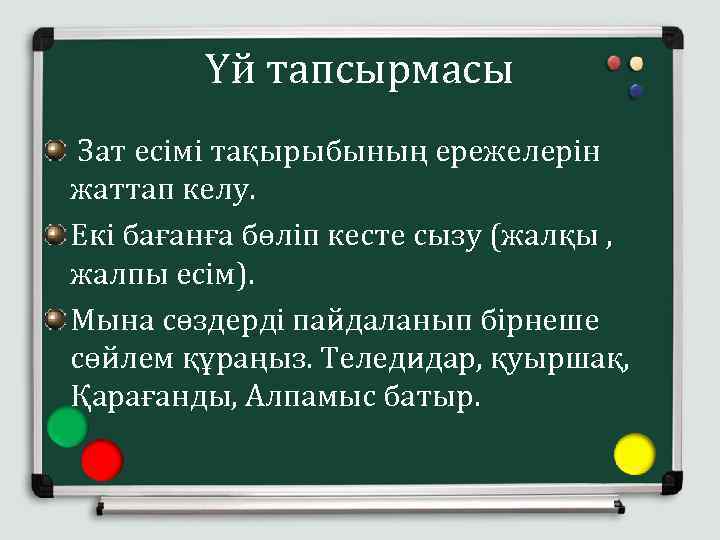 Үй тапсырмасы

Зат есімі тақырыбының ережелерін жаттап келу.

Екі бағанға бөліп кесте сызу (жалқы , жалпы есім).

Мына сөздерді пайдаланып бірнеше сөйлем құраңыз. Теледидар, қуыршақ, Қарағанды, Алпамыс батыр.